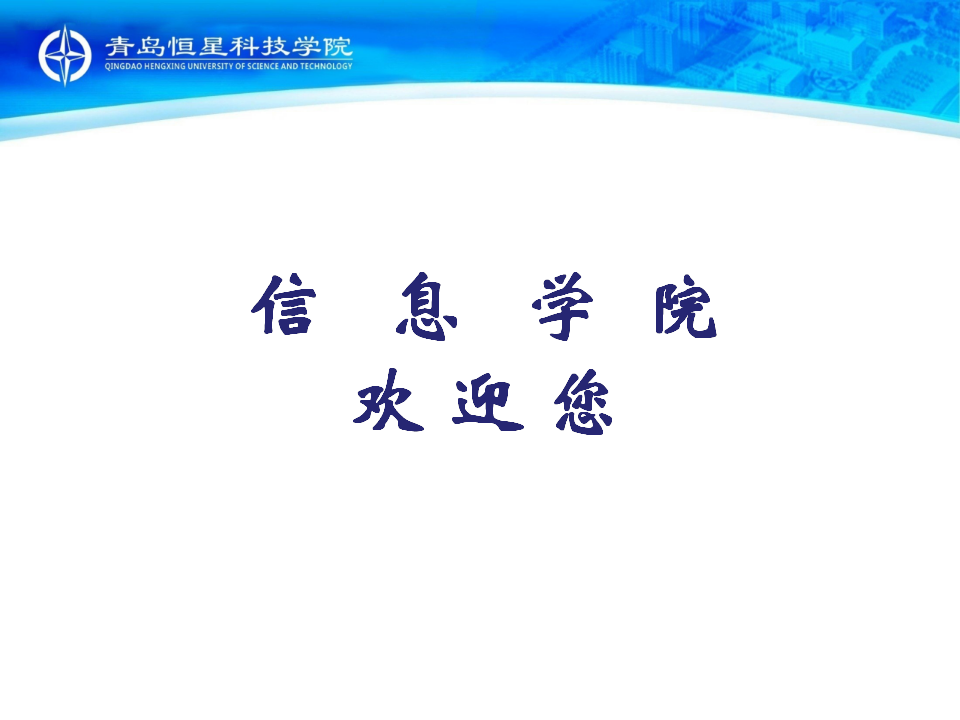 青岛恒星科技学院
QINGDAO HENGXING UNIVERSITY OF SCIENCE AND TECHNOLOGY

信 息 学 院
欢 迎 您